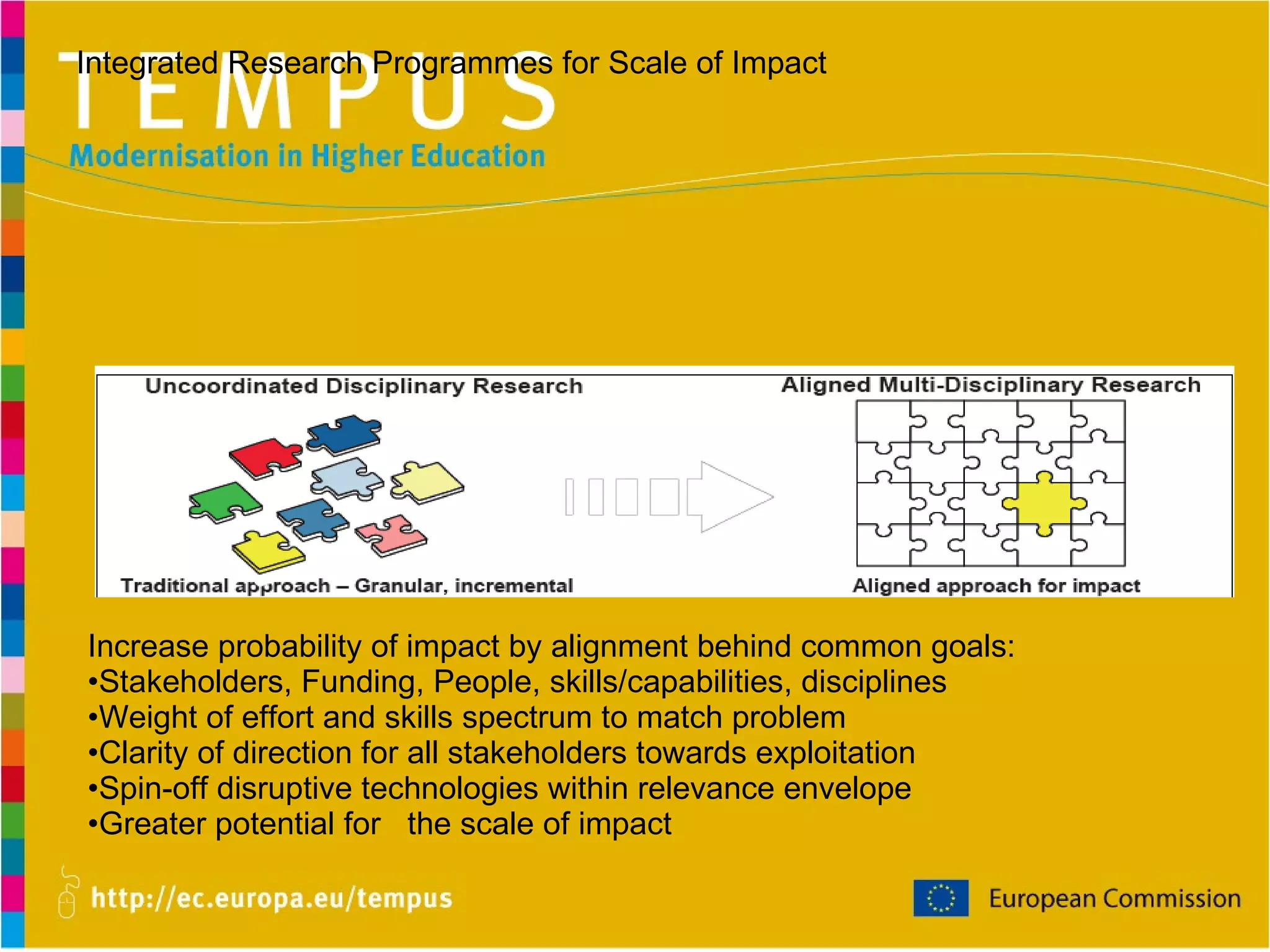 Integrated Research Programmes for Scale of Impact

TEMPUS
Modernisation in Higher Education

Uncoordinated Disciplinary Research

Aligned Multi-Disciplinary Research

Traditional approach – Granular, incremental

Aligned approach for impact

Increase probability of impact by alignment behind common goals:
•Stakeholders, Funding, People, skills/capabilities, disciplines
•Weight of effort and skills spectrum to match problem
•Clarity of direction for all stakeholders towards exploitation
•Spin-off disruptive technologies within relevance envelope
•Greater potential for the scale of impact

http://ec.europa.eu/tempus

European Commission